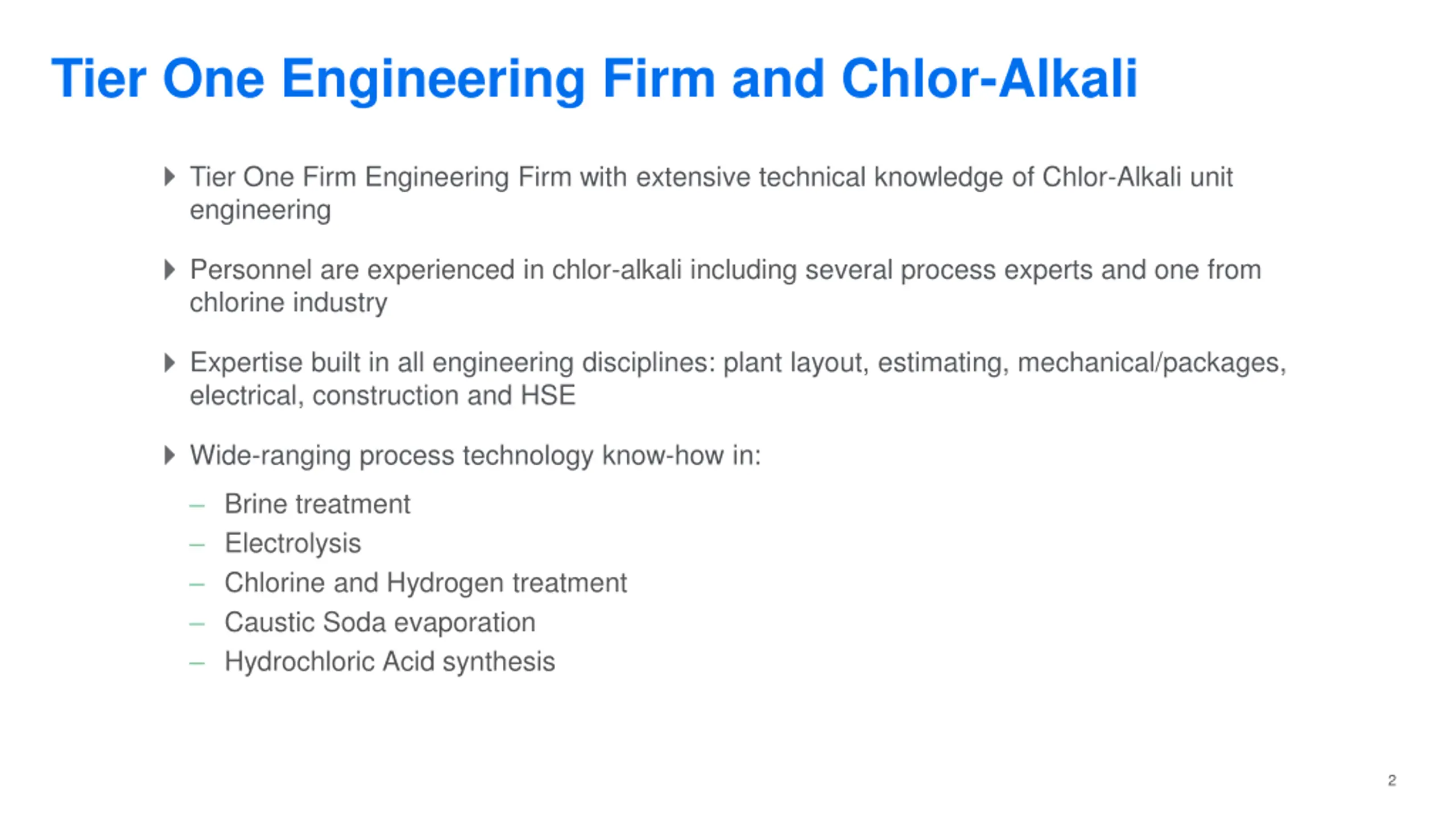 Tier One Engineering Firm and Chlor-Alkali

Tier One Firm Engineering Firm with extensive technical knowledge of Chlor-Alkali unit engineering

Personnel are experienced in chlor-alkali including several process experts and one from chlorine industry

Expertise built in all engineering disciplines: plant layout, estimating, mechanical/packages, electrical, construction and HSE

Wide-ranging process technology know-how in:
– Brine treatment
– Electrolysis
– Chlorine and Hydrogen treatment
– Caustic Soda evaporation
– Hydrochloric Acid synthesis

2